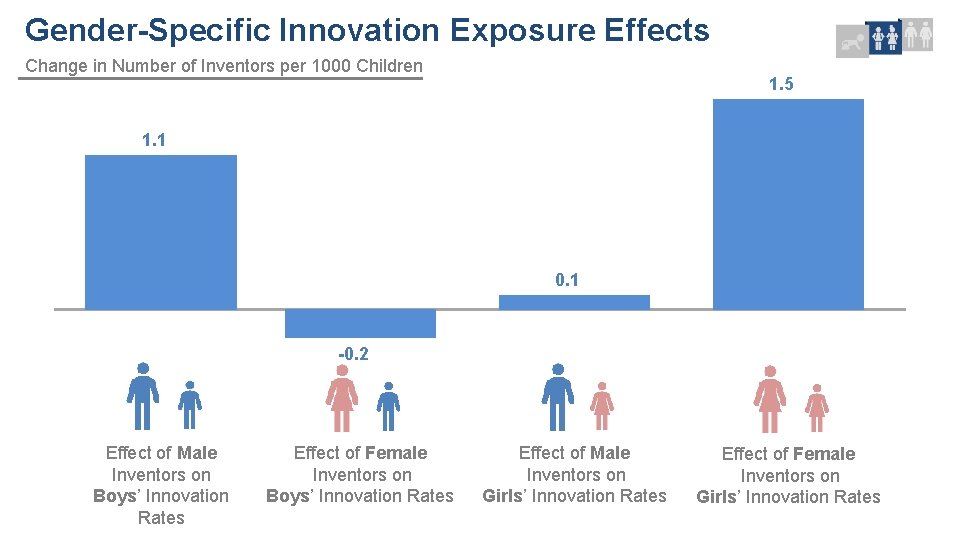 Gender-Specific Innovation Exposure Effects

Change in Number of Inventors per 1000 Children

1.1

-0.2

0.1

1.5

Effect of Male Inventors on Boys' Innovation Rates

Effect of Female Inventors on Boys' Innovation Rates

Effect of Male Inventors on Girls' Innovation Rates

Effect of Female Inventors on Girls' Innovation Rates